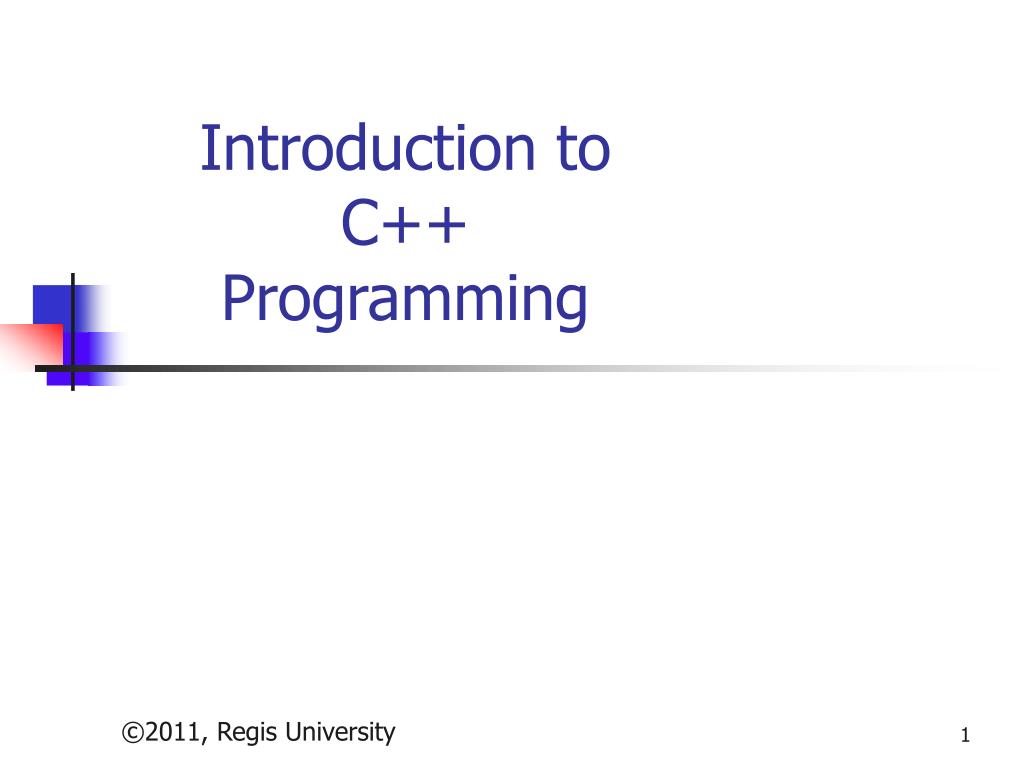 Introduction to
C++
Programming

©2011, Regis University

1